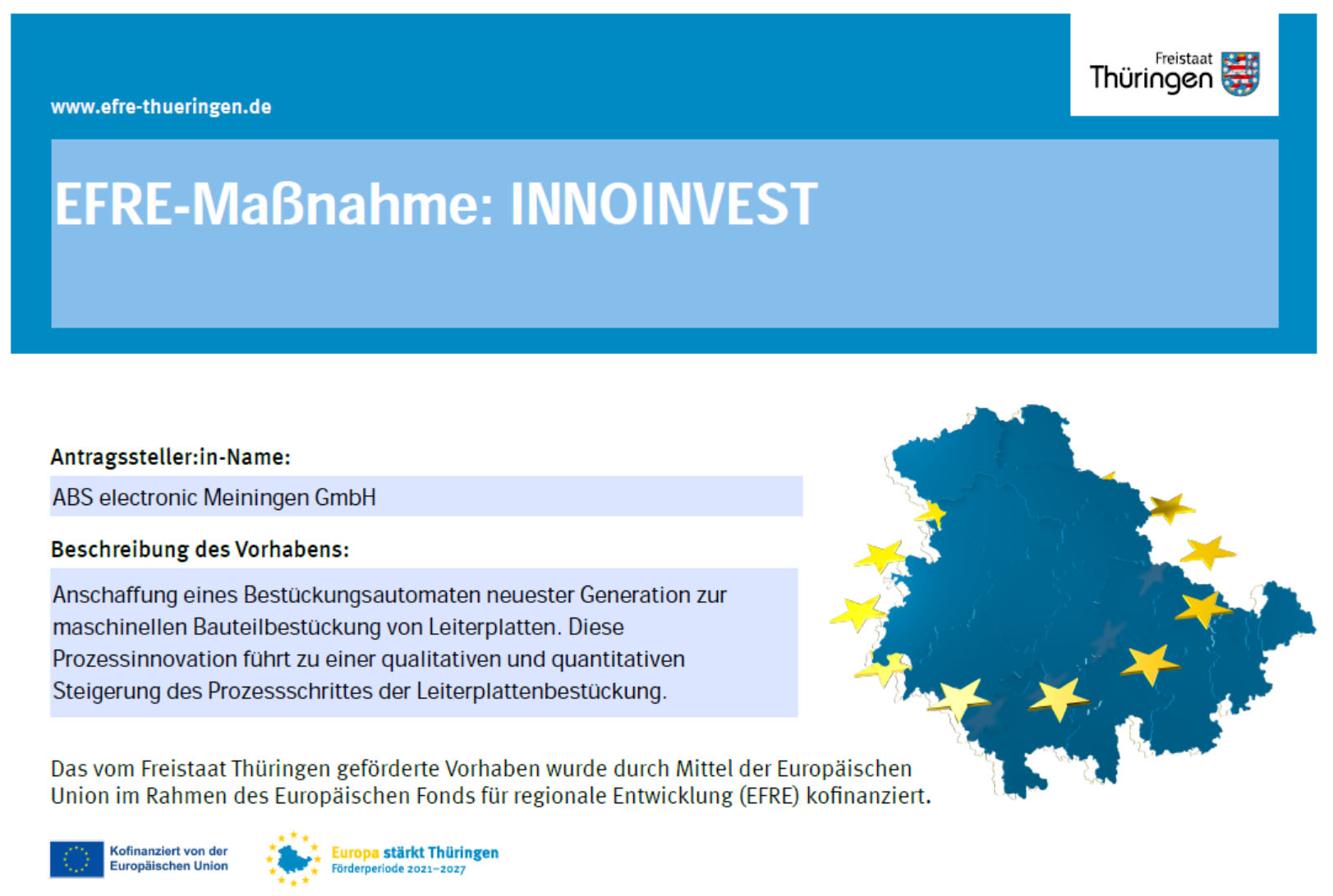 www.efre-thueringen.de

Freistaat Thüringen

EFRE-Maßnahme: INNOINVEST

Antragssteller:in-Name:

ABS electronic Meiningen GmbH

Beschreibung des Vorhabens:

Anschaffung eines Bestückungsautomaten neuester Generation zur maschinellen Bauteilbestückung von Leiterplatten. Diese Prozessinnovation führt zu einer qualitativen und quantitativen Steigerung des Prozessschrittes der Leiterplattenbestückung.

Das vom Freistaat Thüringen geförderte Vorhaben wurde durch Mittel der Europäischen Union im Rahmen des Europäischen Fonds für regionale Entwicklung (EFRE) kofinanziert.

Kofinanziert von der Europäischen Union

Europa stärkt Thüringen
Förderperiode 2021–2027